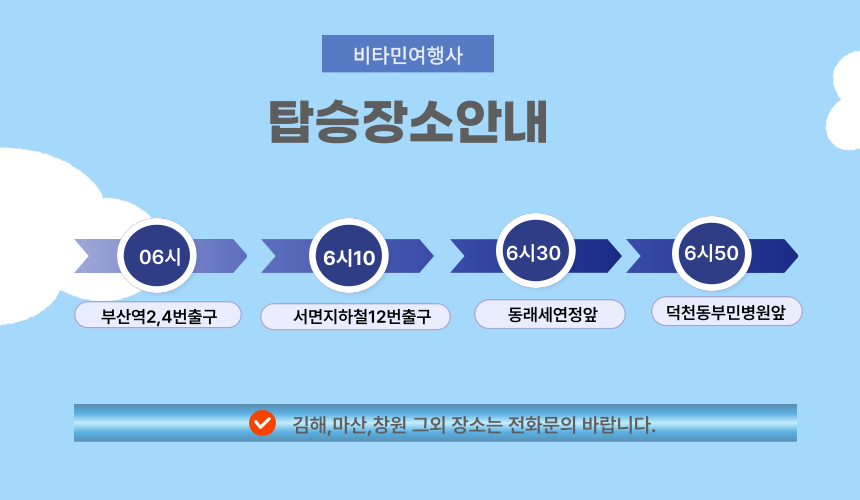 비타민여행사

탑승장소안내

06시

부산역2,4번출구

6시10

서면지하철12번출구

6시30

동래세연정앞

6시50

덕천동부민병원앞

김해,마산,창원 그외 장소는 전화문의 바랍니다.